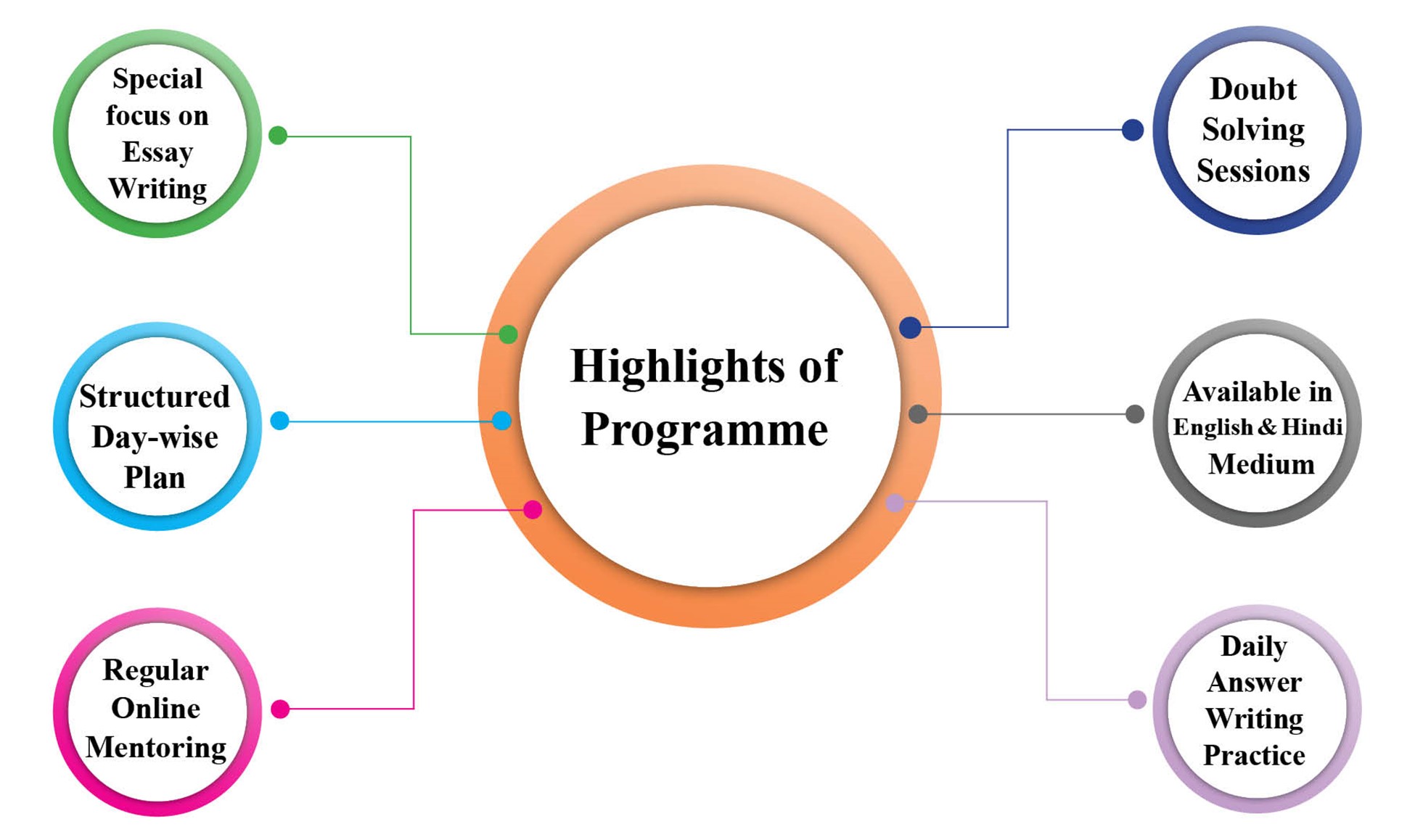 Highlights of Programme

Special focus on Essay Writing

Structured Day-wise Plan

Regular Online Mentoring

Doubt Solving Sessions

Available in English & Hindi Medium

Daily Answer Writing Practice